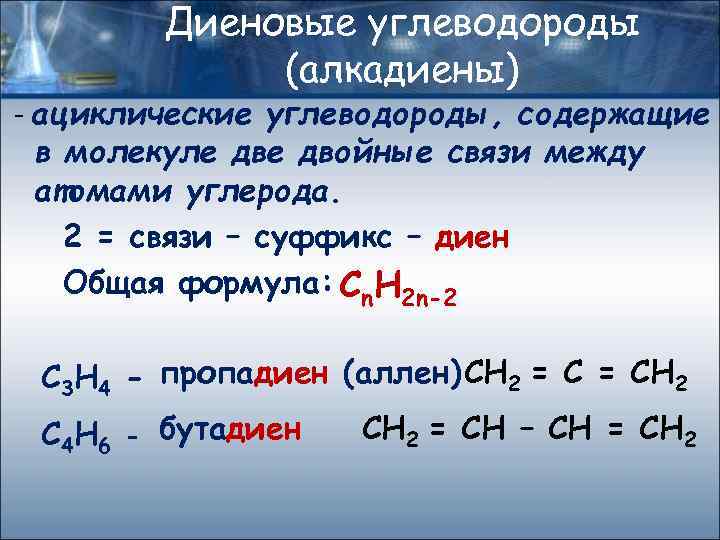 Диеновые углеводороды (алкадиены)

- ациклические углеводороды, содержащие в молекуле две двойные связи между атомами углерода.

2 = связи – суффикс – диен

Общая формула: $C_nH_{2n-2}$

$C_3H_4$ - пропадиен (аллен) $CH_2 = C = CH_2$

$C_4H_6$ - бутадиен $CH_2 = CH – CH = CH_2$